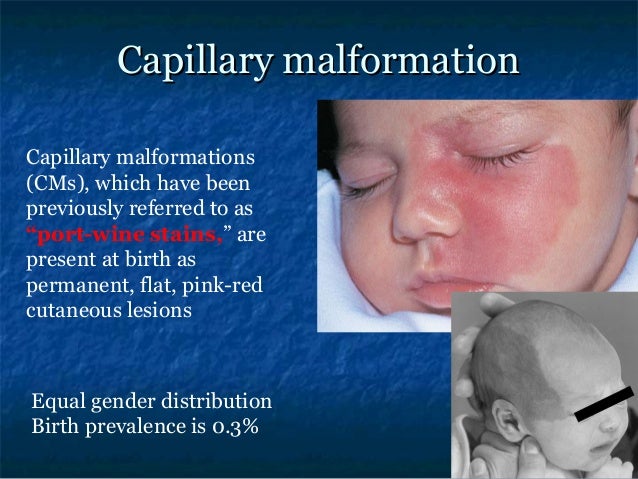 Capillary malformation

Capillary malformations (CMs), which have been previously referred to as "port-wine stains," are present at birth as permanent, flat, pink-red cutaneous lesions

Equal gender distribution
Birth prevalence is 0.3%